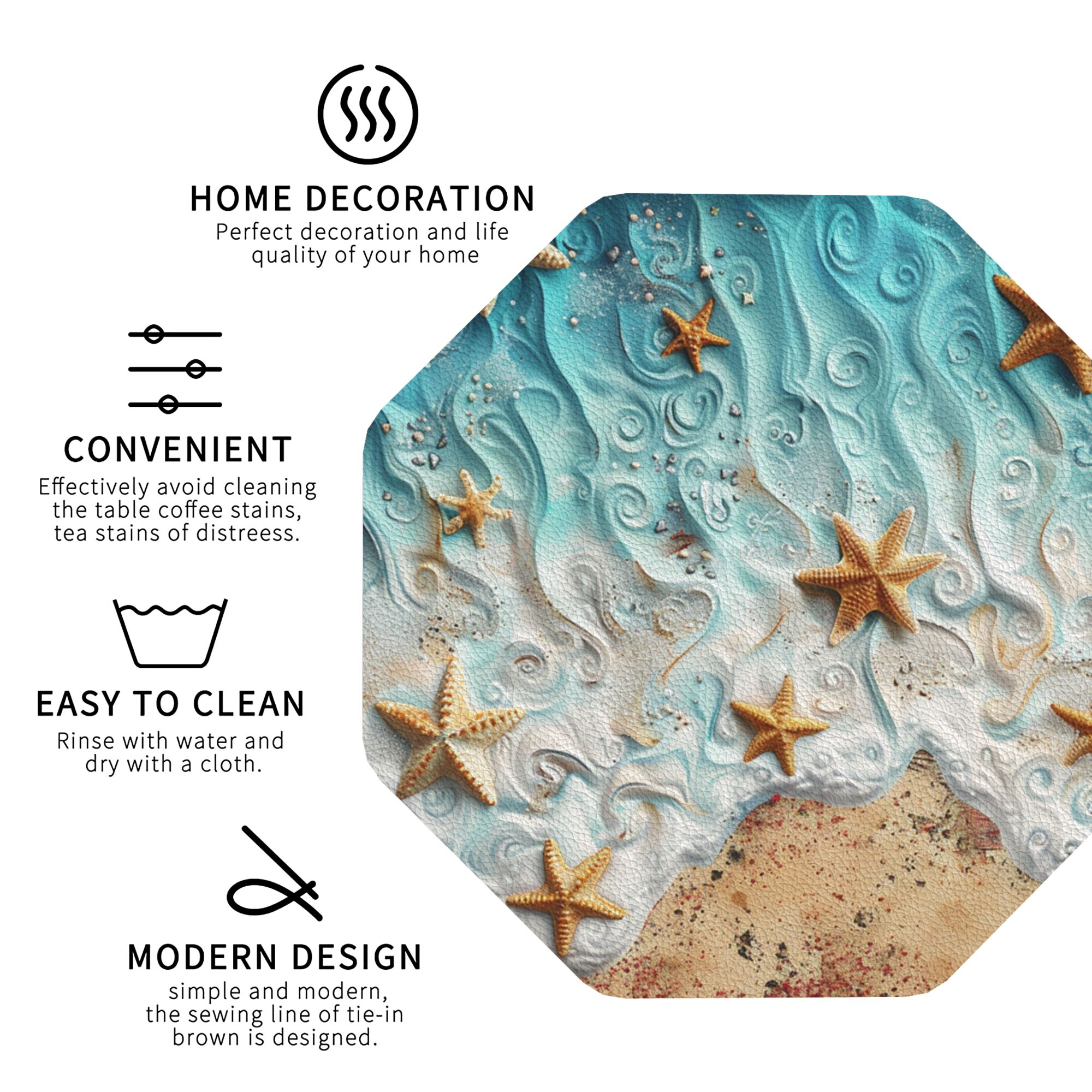 HOME DECORATION
Perfect decoration and life quality of your home

CONVENIENT
Effectively avoid cleaning the table coffee stains, tea stains of distreess.

EASY TO CLEAN
Rinse with water and dry with a cloth.

MODERN DESIGN
simple and modern, the sewing line of tie-in brown is designed.